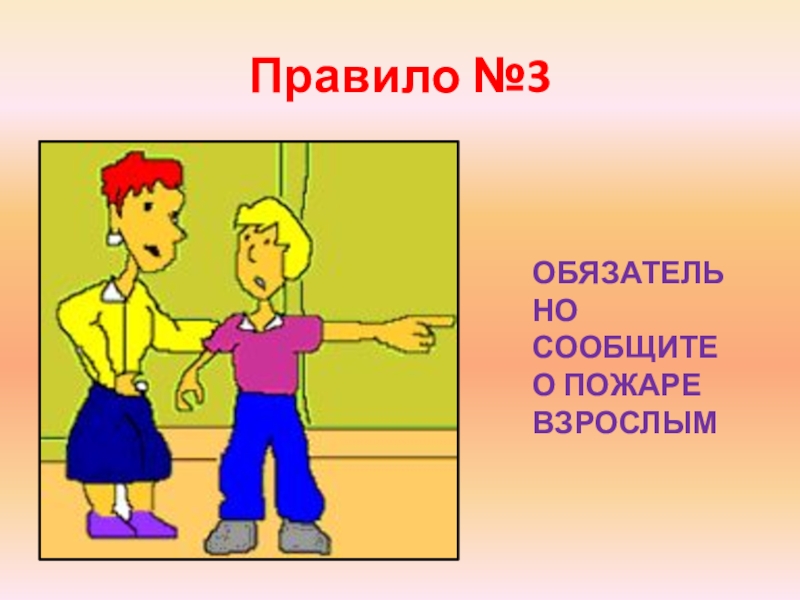 Правило №3

ОБЯЗАТЕЛЬНО СООБЩИТЕ О ПОЖАРЕ ВЗРОСЛЫМ